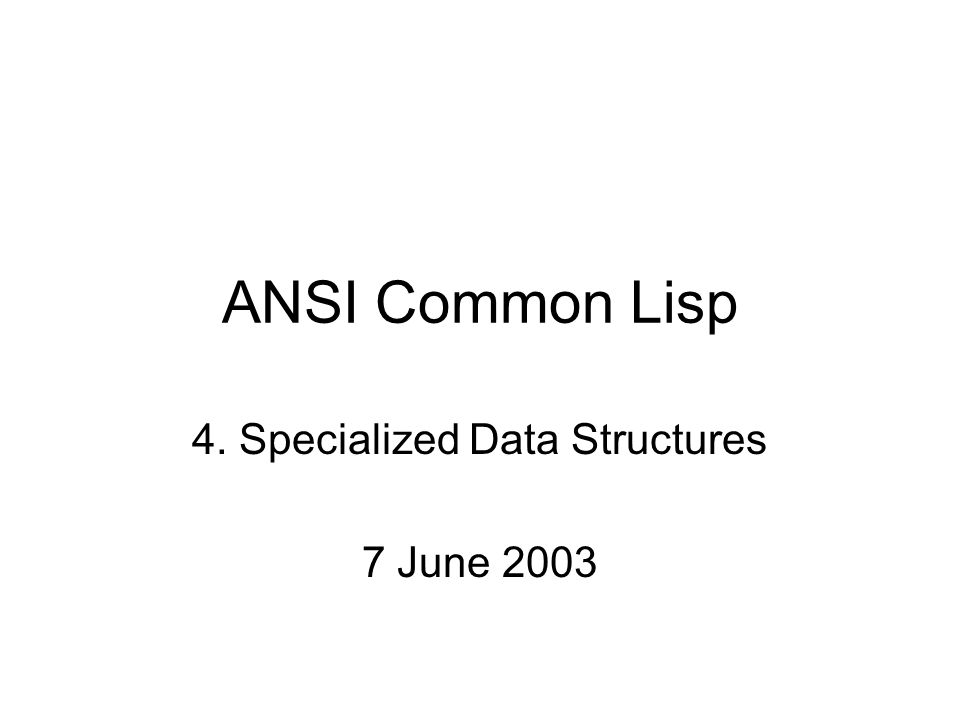 ANSI Common Lisp

4. Specialized Data Structures

7 June 2003